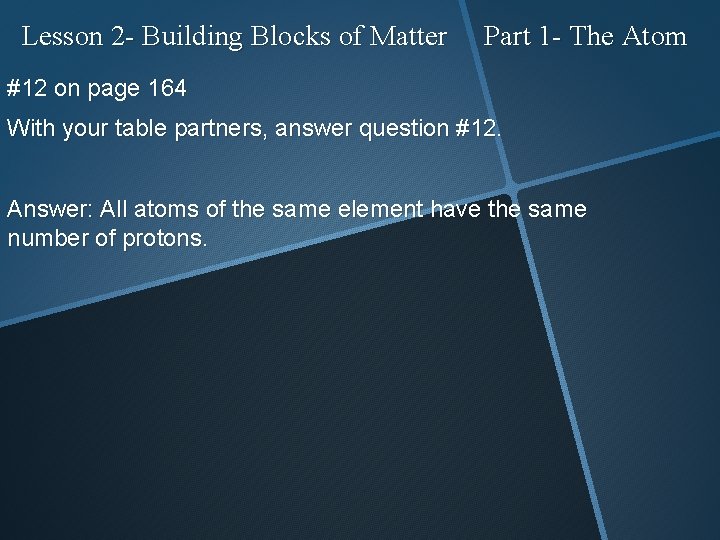 Lesson 2- Building Blocks of Matter Part 1- The Atom

#12 on page 164

With your table partners, answer question #12.

Answer: All atoms of the same element have the same number of protons.